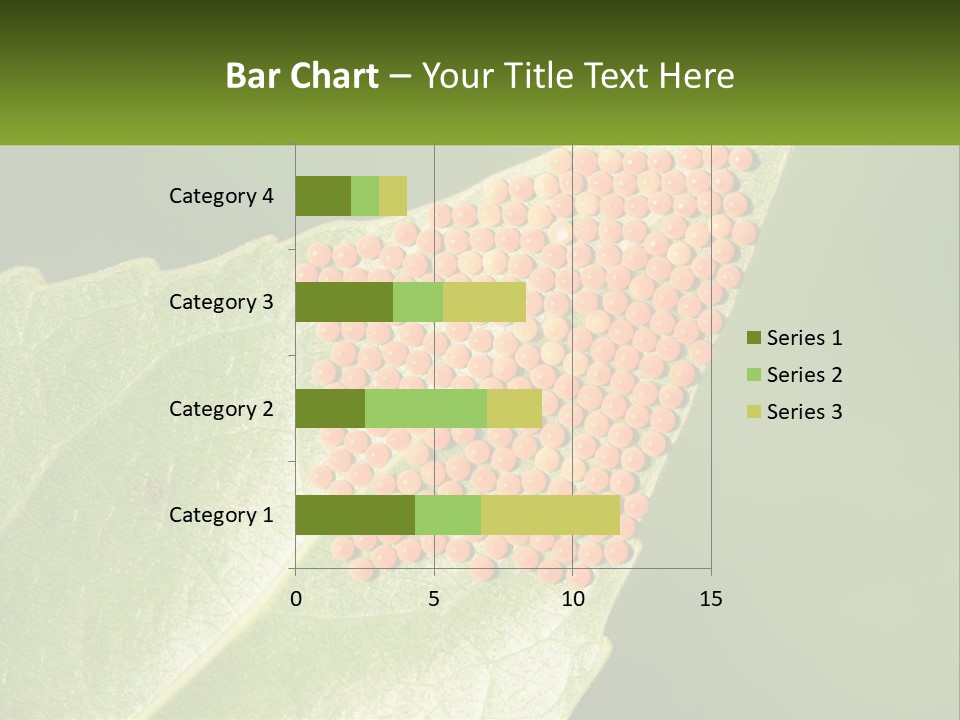 Bar Chart – Your Title Text Here

Category 4
Category 3
Category 2
Category 1

0
5
10
15

Series 1
Series 2
Series 3